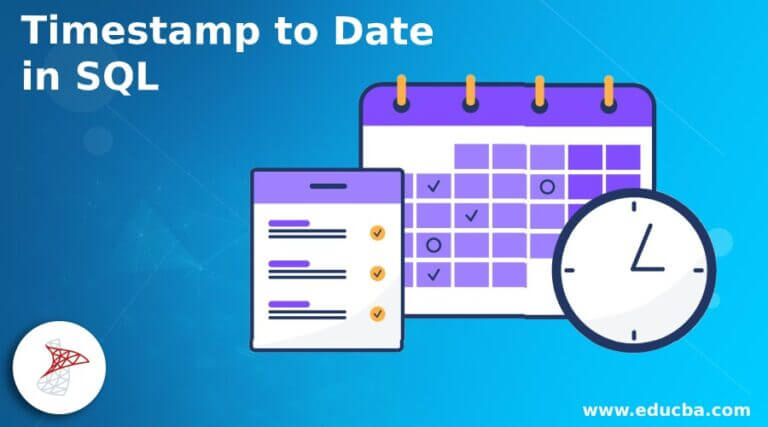 Timestamp to Date in SQL

www.educba.com